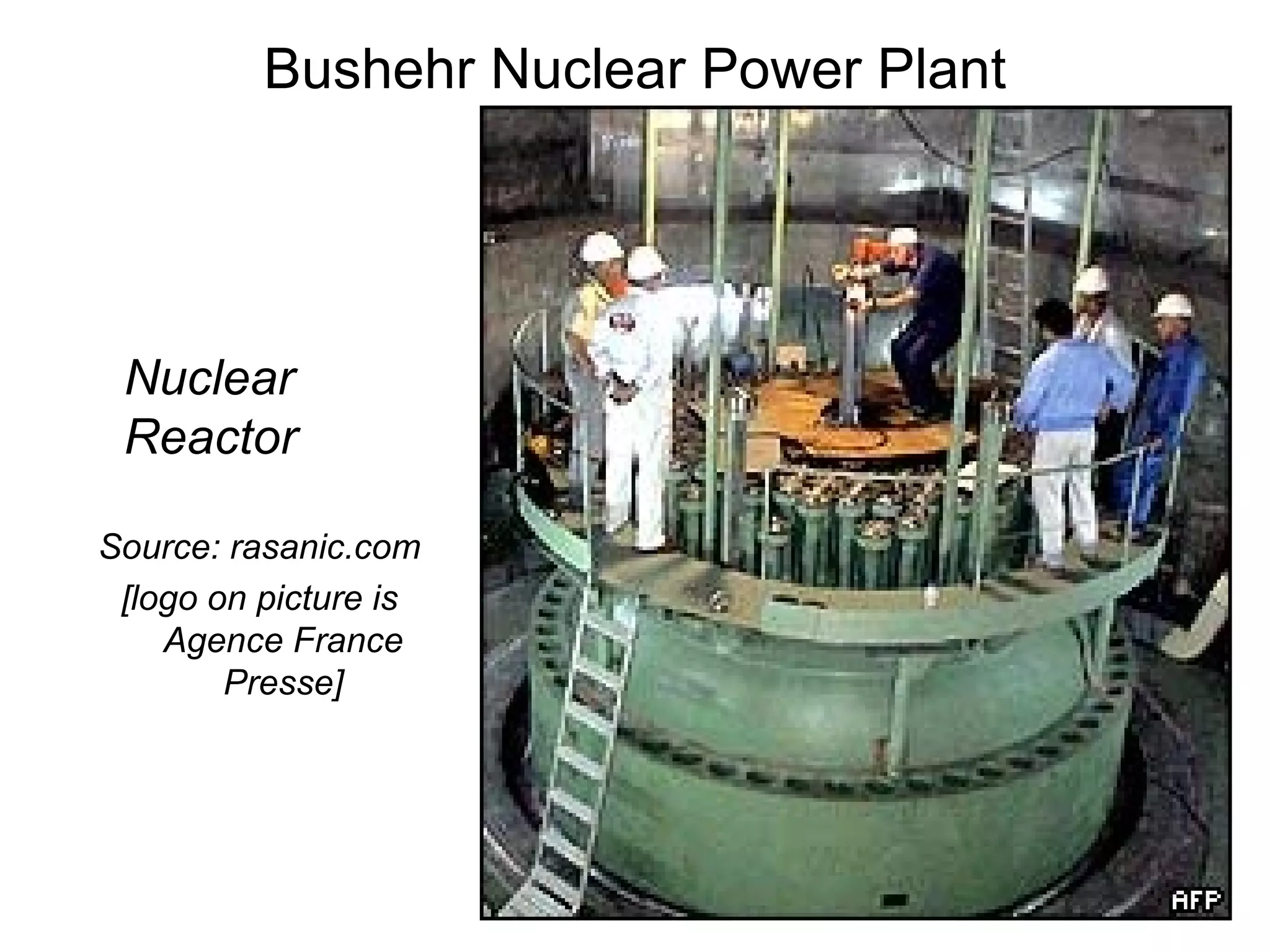 Bushehr Nuclear Power Plant

Nuclear Reactor

Source: rasanic.com

[logo on picture is Agence France Presse]

AFP